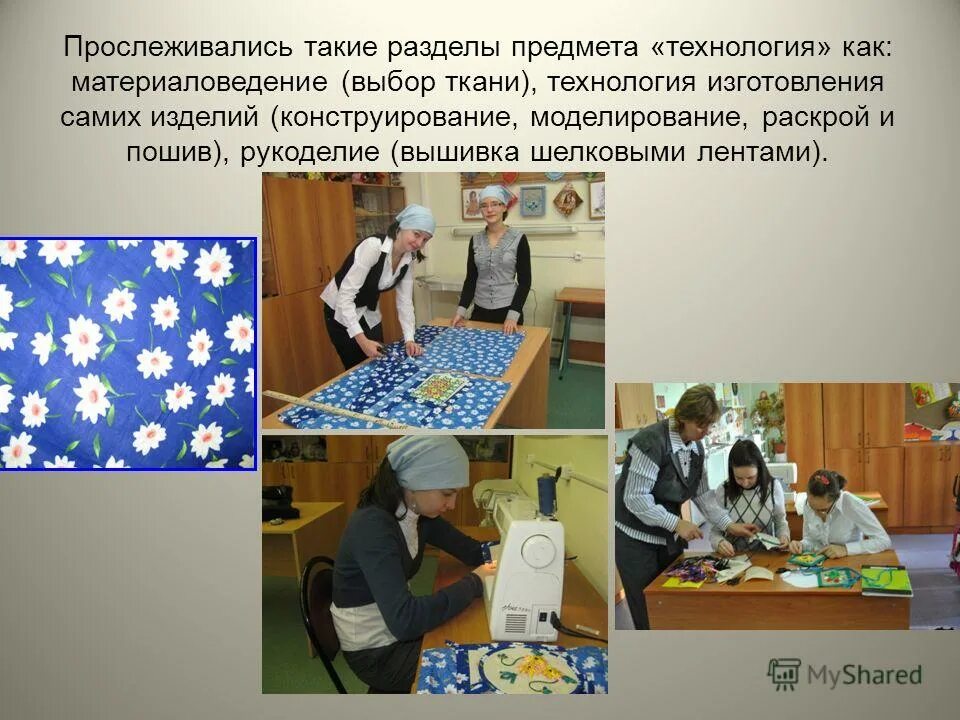 Прослеживались такие разделы предмета «технология» как: материаловедение (выбор ткани), технология изготовления самих изделий (конструирование, моделирование, раскрой и пошив), рукоделие (вышивка шелковыми лентами).

MyShared